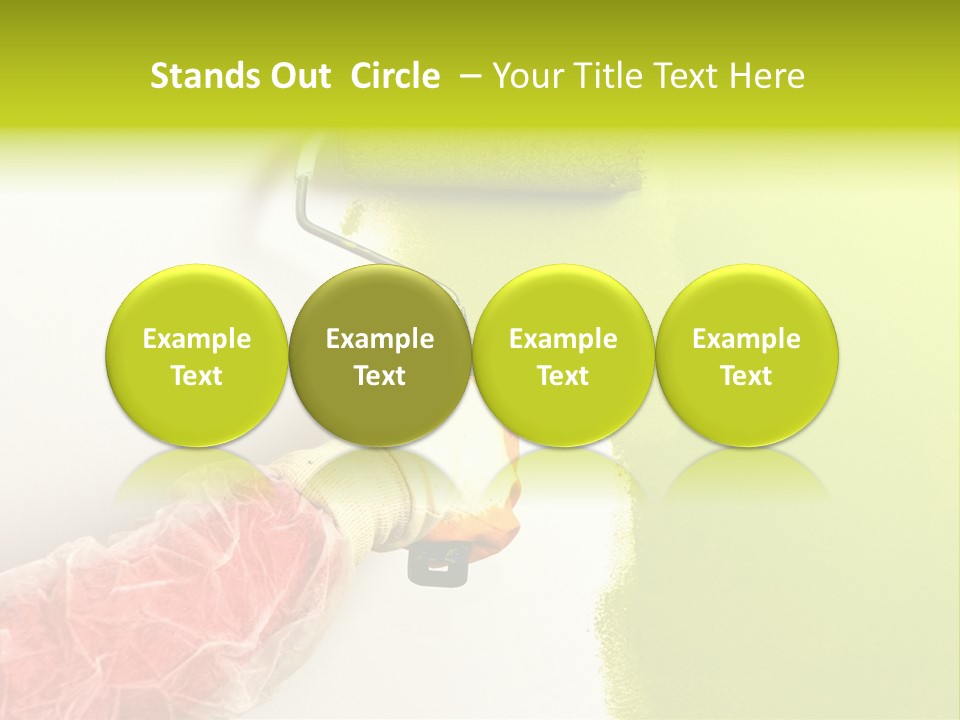 Stands Out Circle – Your Title Text Here

Example Text

Example Text

Example Text

Example Text